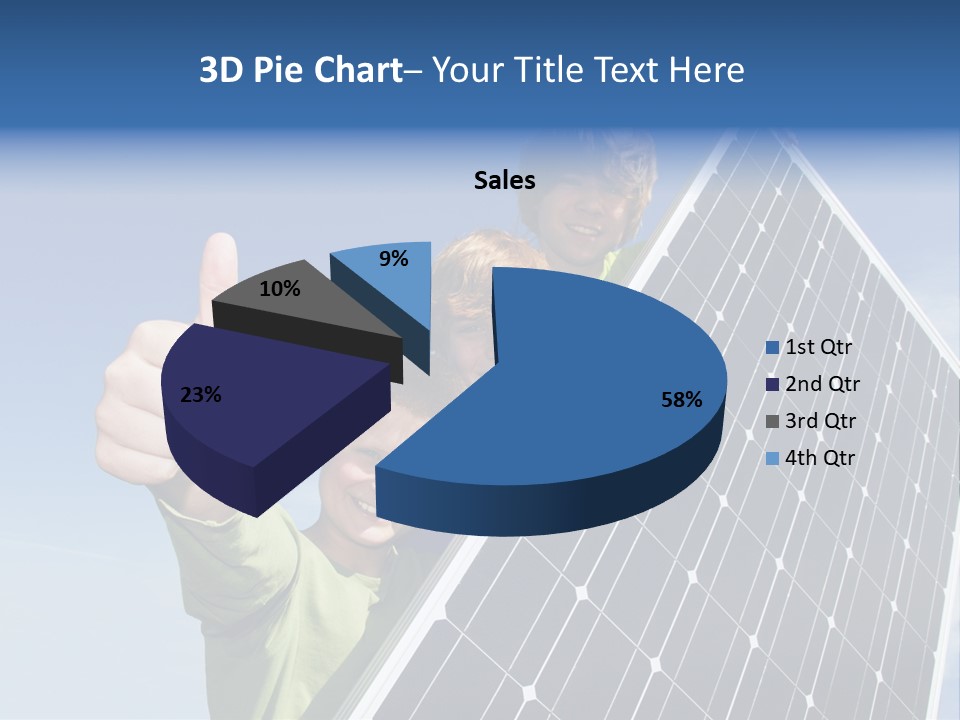 3D Pie Chart– Your Title Text Here

Sales

9%

10%

23%

58%

1st Qtr
2nd Qtr
3rd Qtr
4th Qtr